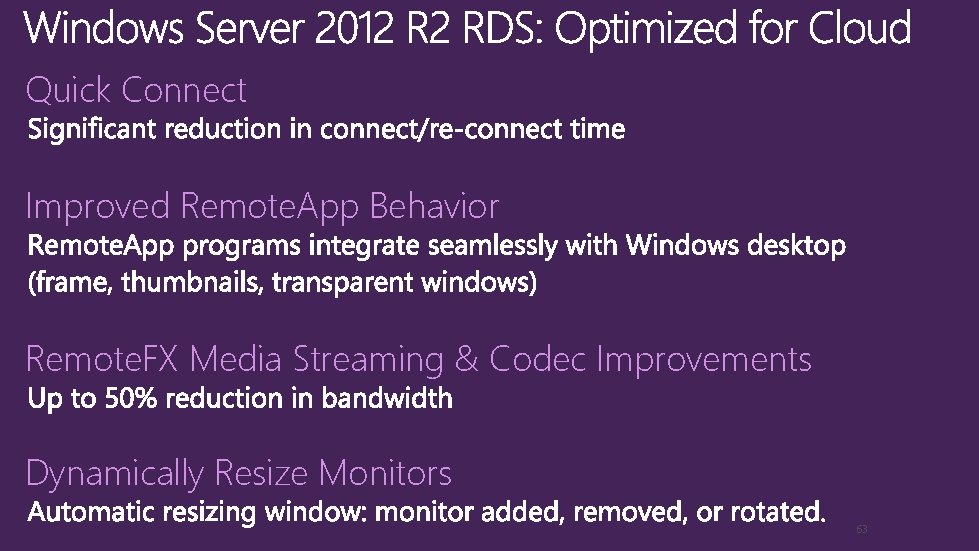 Windows Server 2012 R2 RDS: Optimized for Cloud

Quick Connect
Significant reduction in connect/re-connect time

Improved RemoteApp Behavior
RemoteApp programs integrate seamlessly with Windows desktop (frame, thumbnails, transparent windows)

RemoteFX Media Streaming & Codec Improvements
Up to 50% reduction in bandwidth

Dynamically Resize Monitors
Automatic resizing window: monitor added, removed, or rotated.

63